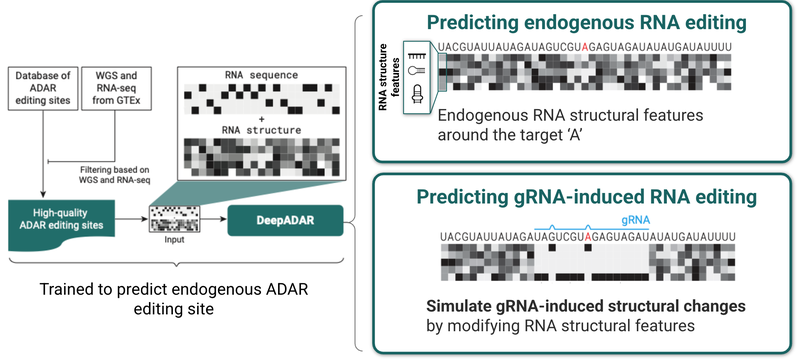 Database of ADAR editing sites

WGS and RNA-seq from GTEx

Filtering based on WGS and RNA-seq

RNA sequence

+

RNA structure

High-quality ADAR editing sites

Input

DeepADAR

Trained to predict endogenous ADAR editing site

Predicting endogenous RNA editing

RNA structure features

UACGUAUUAUAGAUAGUCGUAGAGUAGAUAUAUGAUAUUUU

Endogenous RNA structural features around the target 'A'

Predicting gRNA-induced RNA editing

gRNA

UACGUAUUAUAGAUAGUCGUAGAGUAGAUAUAUGAUAUUUU

Simulate gRNA-induced structural changes by modifying RNA structural features